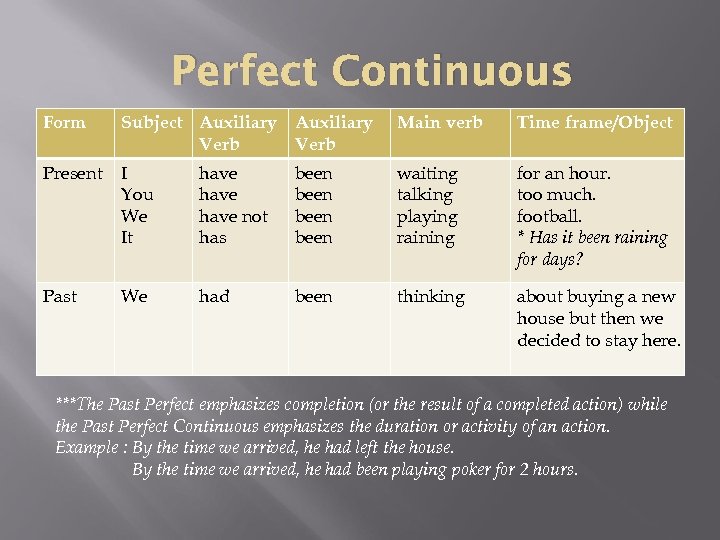 Perfect Continuous

| Form | Subject | Auxiliary Verb | Auxiliary Verb | Main verb | Time frame/Object |
|---|---|---|---|---|---|
| Present | I<br>You<br>We<br>It | have<br>have<br>have not<br>has | been<br>been<br>been<br>been | waiting<br>talking<br>playing<br>raining | for an hour.<br>too much.<br>football.<br>* Has it been raining for days? |
| Past | We | had | been | thinking | about buying a new house but then we decided to stay here. |

***The Past Perfect emphasizes completion (or the result of a completed action) while the Past Perfect Continuous emphasizes the duration or activity of an action.
Example : By the time we arrived, he had left the house.
By the time we arrived, he had been playing poker for 2 hours.